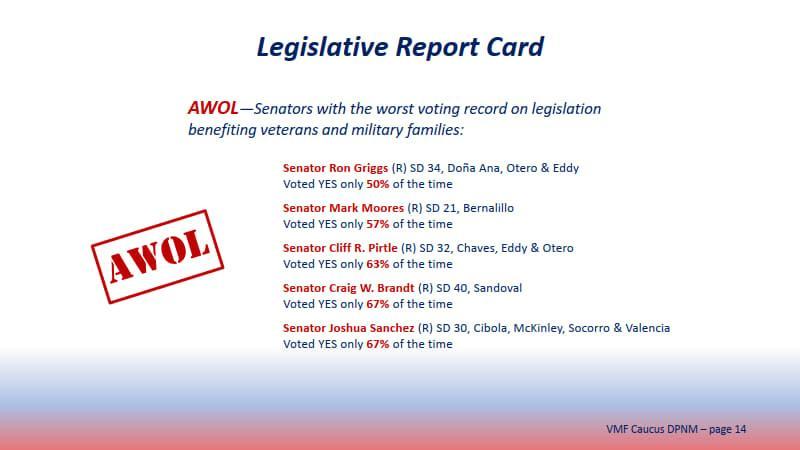 Legislative Report Card

AWOL—Senators with the worst voting record on legislation benefiting veterans and military families:

AWOL

Senator Ron Griggs (R) SD 34, Doña Ana, Otero & Eddy
Voted YES only 50% of the time

Senator Mark Moores (R) SD 21, Bernalillo
Voted YES only 57% of the time

Senator Cliff R. Pirtle (R) SD 32, Chaves, Eddy & Otero
Voted YES only 63% of the time

Senator Craig W. Brandt (R) SD 40, Sandoval
Voted YES only 67% of the time

Senator Joshua Sanchez (R) SD 30, Cibola, McKinley, Socorro & Valencia
Voted YES only 67% of the time

VMF Caucus DPNM – page 14